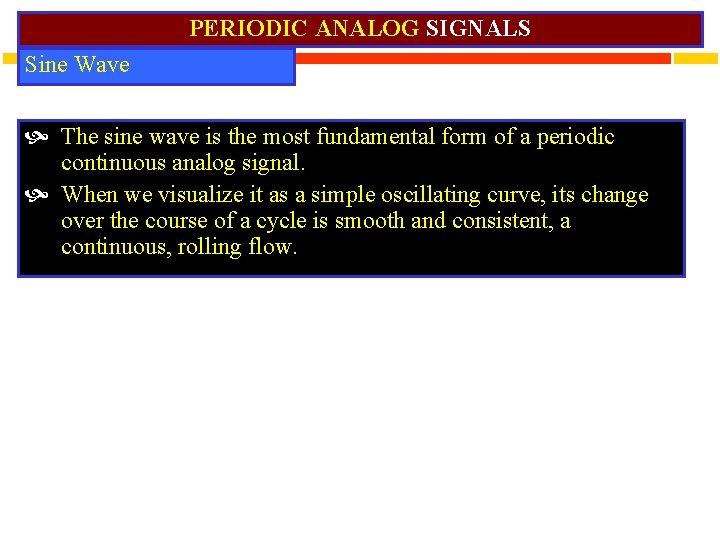 PERIODIC ANALOG SIGNALS

Sine Wave

The sine wave is the most fundamental form of a periodic continuous analog signal.

When we visualize it as a simple oscillating curve, its change over the course of a cycle is smooth and consistent, a continuous, rolling flow.